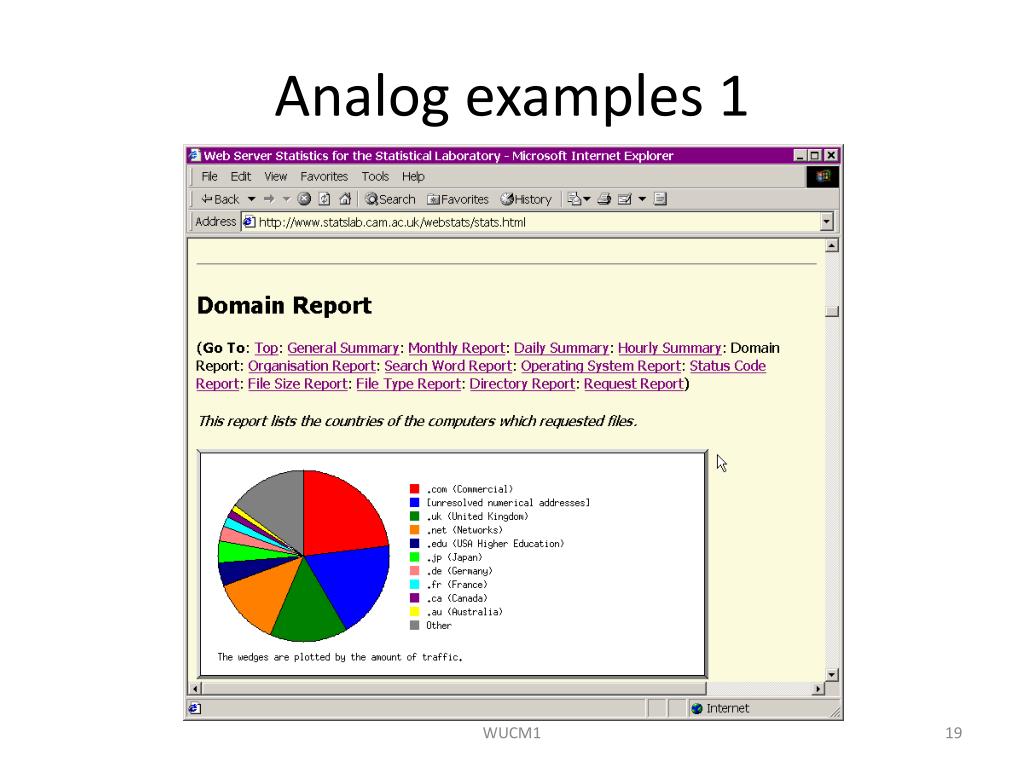 Analog examples 1

Web Server Statistics for the Statistical Laboratory - Microsoft Internet Explorer

File Edit View Favorites Tools Help

Back Search Favorites History

Address http://www.statslab.cam.ac.uk/webstats/stats.html

Domain Report

(Go To: Top: General Summary: Monthly Report: Daily Summary: Hourly Summary: Domain Report: Organisation Report: Search Word Report: Operating System Report: Status Code Report: File Size Report: File Type Report: Directory Report: Request Report)

This report lists the countries of the computers which requested files.

.com (Commercial)
[unresolved numerical addresses]
.uk (United Kingdom)
.net (Networks)
.edu (USA Higher Education)
.jp (Japan)
.de (Germany)
.fr (France)
.ca (Canada)
.au (Australia)
Other

The wedges are plotted by the amount of traffic.

Internet

WUCM1

19